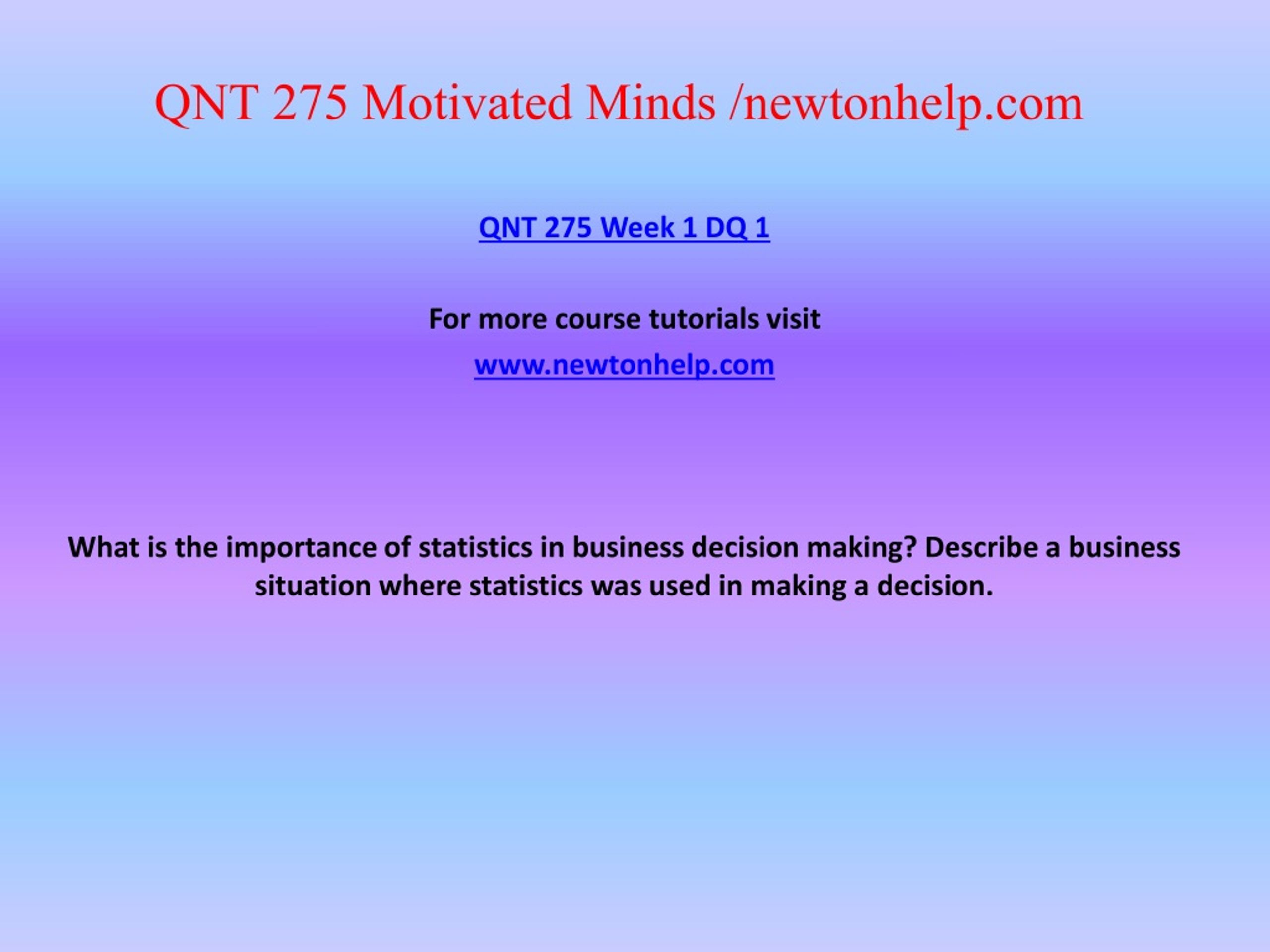 QNT 275 Motivated Minds /newtonhelp.com

QNT 275 Week 1 DQ 1

For more course tutorials visit

www.newtonhelp.com

What is the importance of statistics in business decision making? Describe a business situation where statistics was used in making a decision.